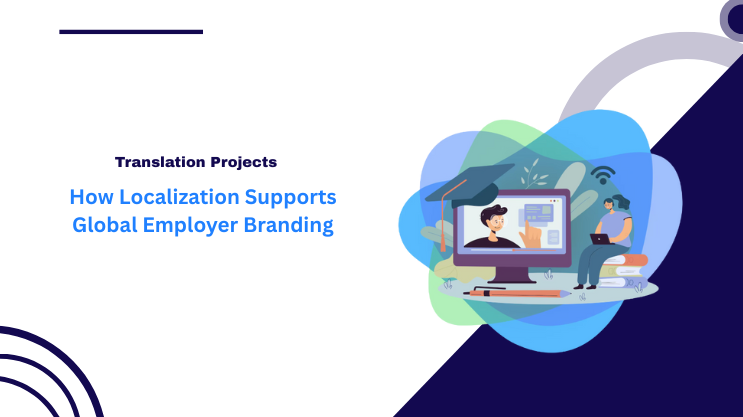 Translation Projects

How Localization Supports Global Employer Branding